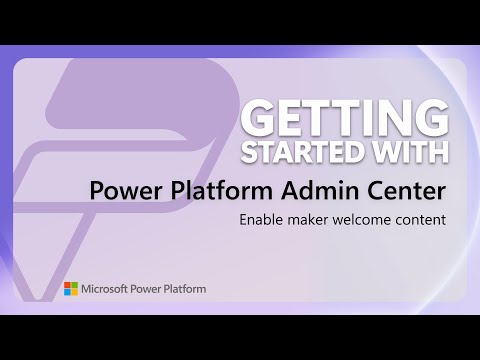 GETTING STARTED WITH

Power Platform Admin Center

Enable maker welcome content

Microsoft Power Platform